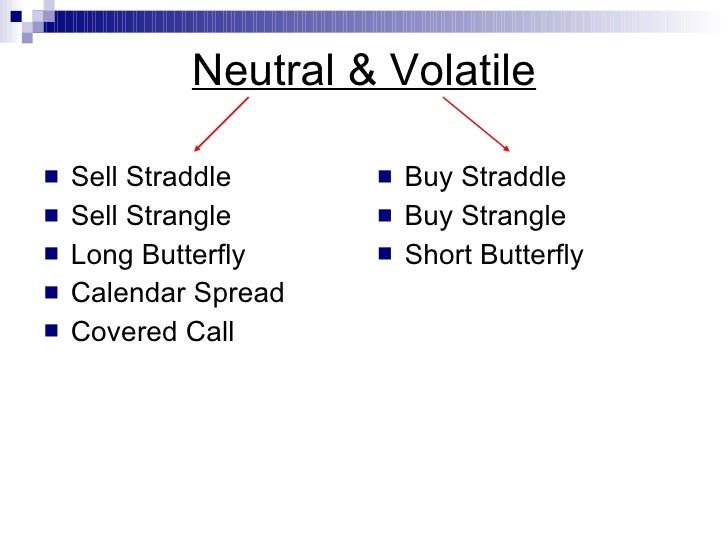 Neutral & Volatile

- Sell Straddle
- Sell Strangle
- Long Butterfly
- Calendar Spread
- Covered Call

- Buy Straddle
- Buy Strangle
- Short Butterfly